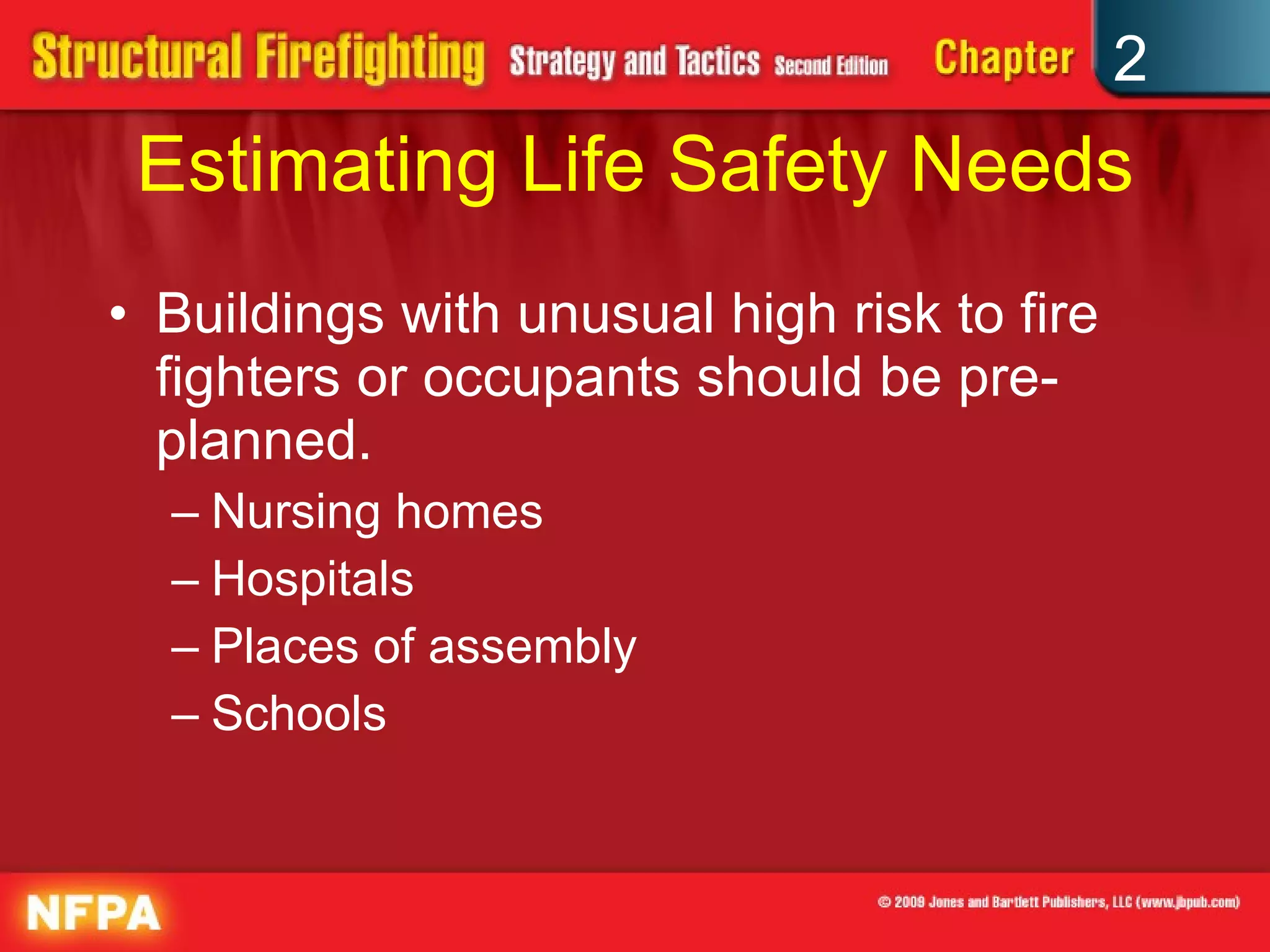 Structural Firefighting Strategy and Tactics Second Edition Chapter 2

Estimating Life Safety Needs

• Buildings with unusual high risk to fire fighters or occupants should be pre-planned.
– Nursing homes
– Hospitals
– Places of assembly
– Schools

NFPA

© 2009 Jones and Bartlett Publishers, LLC (www.jbpub.com)